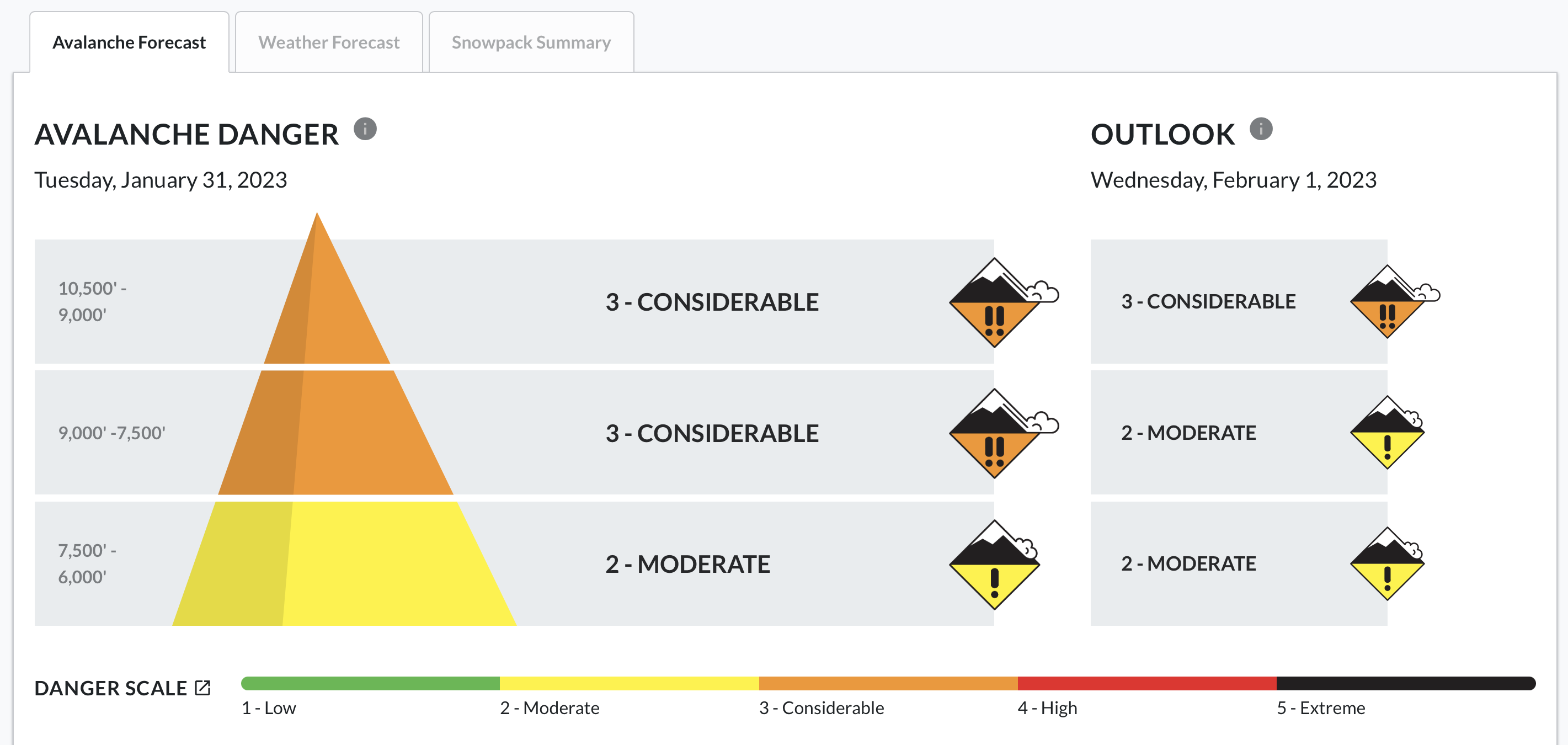 Avalanche Forecast
Weather Forecast
Snowpack Summary

AVALANCHE DANGER
Tuesday, January 31, 2023

10,500' - 9,000'
3 - CONSIDERABLE

9,000' -7,500'
3 - CONSIDERABLE

7,500' - 6,000'
2 - MODERATE

OUTLOOK
Wednesday, February 1, 2023

3 - CONSIDERABLE
2 - MODERATE
2 - MODERATE

DANGER SCALE
1 - Low
2 - Moderate
3 - Considerable
4 - High
5 - Extreme